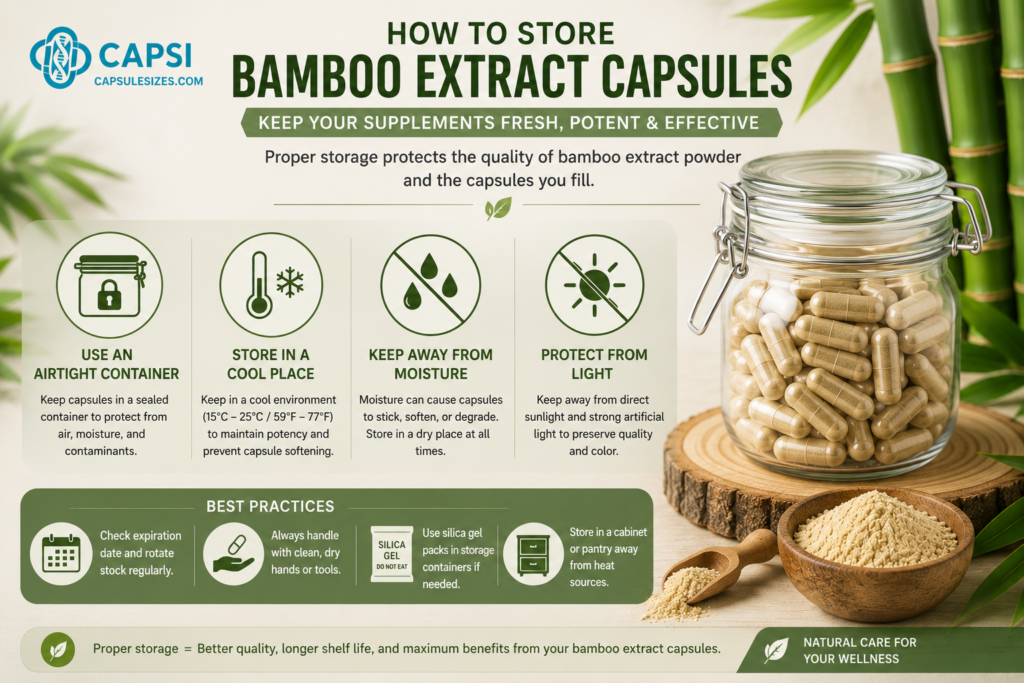 CAPSI
CAPSULESIZES.COM

HOW TO STORE
BAMBOO EXTRACT CAPSULES

KEEP YOUR SUPPLEMENTS FRESH, POTENT & EFFECTIVE

Proper storage protects the quality of bamboo extract powder and the capsules you fill.

USE AN AIRTIGHT CONTAINER

Keep capsules in a sealed container to protect from air, moisture, and contaminants.

STORE IN A COOL PLACE

Keep in a cool environment (15°C – 25°C / 59°F – 77°F) to maintain potency and prevent capsule softening.

KEEP AWAY FROM MOISTURE

Moisture can cause capsules to stick, soften, or degrade. Store in a dry place at all times.

PROTECT FROM LIGHT

Keep away from direct sunlight and strong artificial light to preserve quality and color.

BEST PRACTICES

Check expiration date and rotate stock regularly.

Always handle with clean, dry hands or tools.

SILICA GEL
DO NOT EAT

Use silica gel packs in storage containers if needed.

Store in a cabinet or pantry away from heat sources.

Proper storage = Better quality, longer shelf life, and maximum benefits from your bamboo extract capsules.

NATURAL CARE FOR YOUR WELLNESS